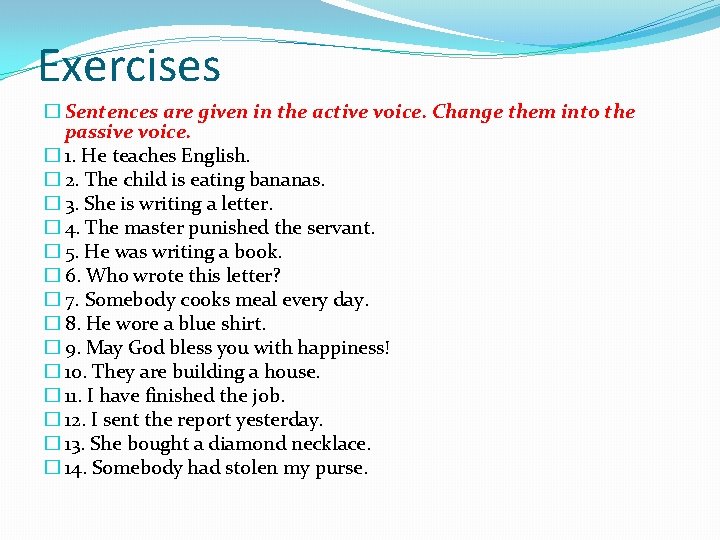 Exercises

Sentences are given in the active voice. Change them into the passive voice.

1. He teaches English.
2. The child is eating bananas.
3. She is writing a letter.
4. The master punished the servant.
5. He was writing a book.
6. Who wrote this letter?
7. Somebody cooks meal every day.
8. He wore a blue shirt.
9. May God bless you with happiness!
10. They are building a house.
11. I have finished the job.
12. I sent the report yesterday.
13. She bought a diamond necklace.
14. Somebody had stolen my purse.